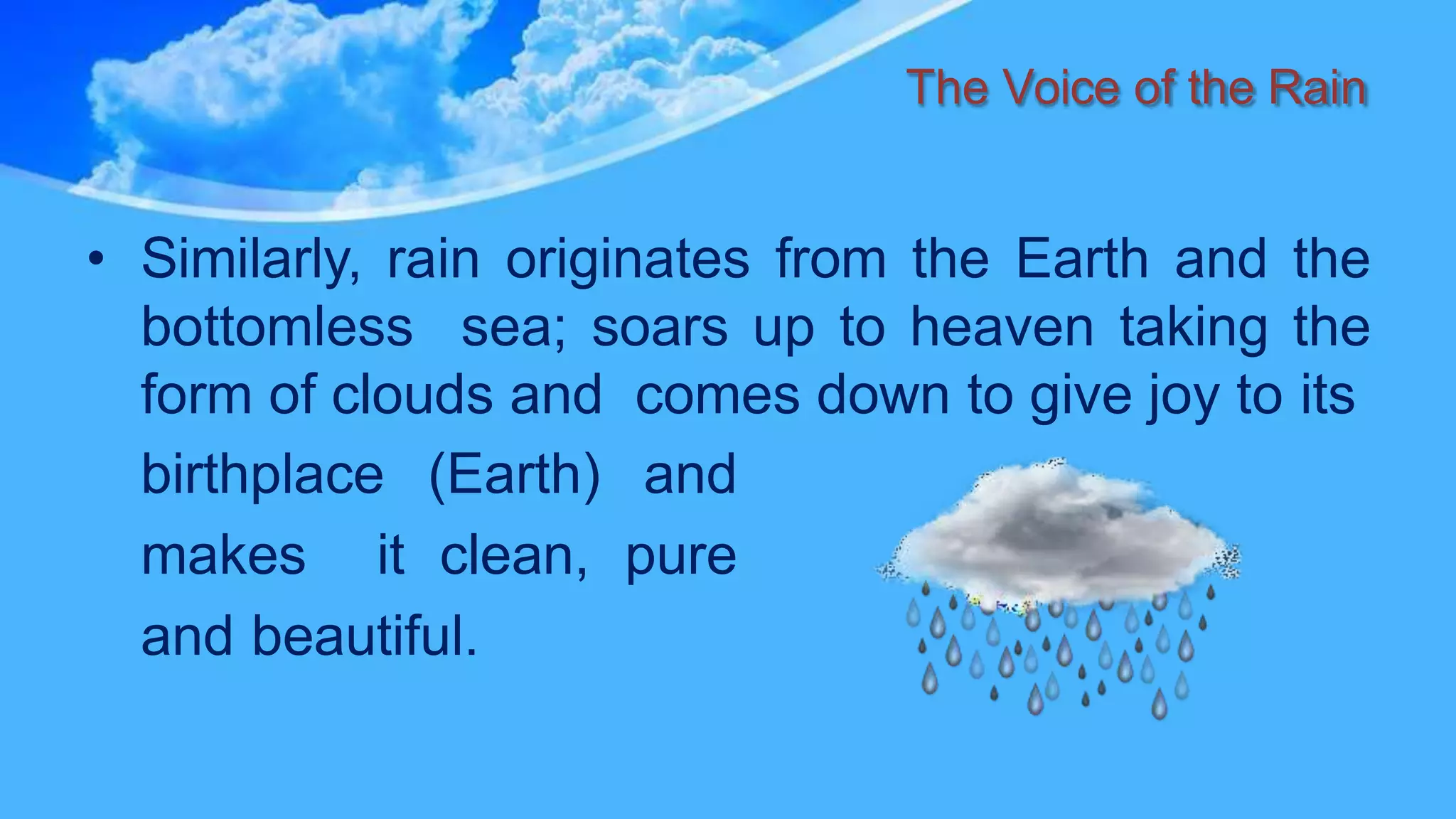 The Voice of the Rain

• Similarly, rain originates from the Earth and the bottomless sea; soars up to heaven taking the form of clouds and comes down to give joy to its birthplace (Earth) and makes it clean, pure and beautiful.